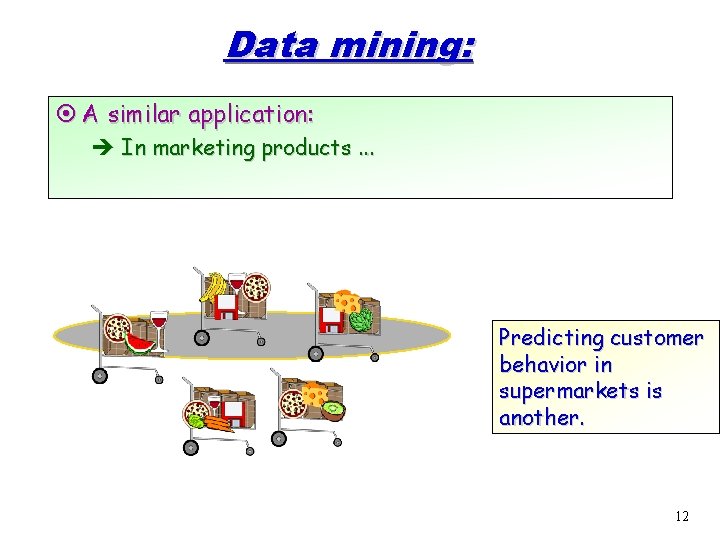 Data mining:

⊙ A similar application:

➔ In marketing products ...

Predicting customer behavior in supermarkets is another.

12